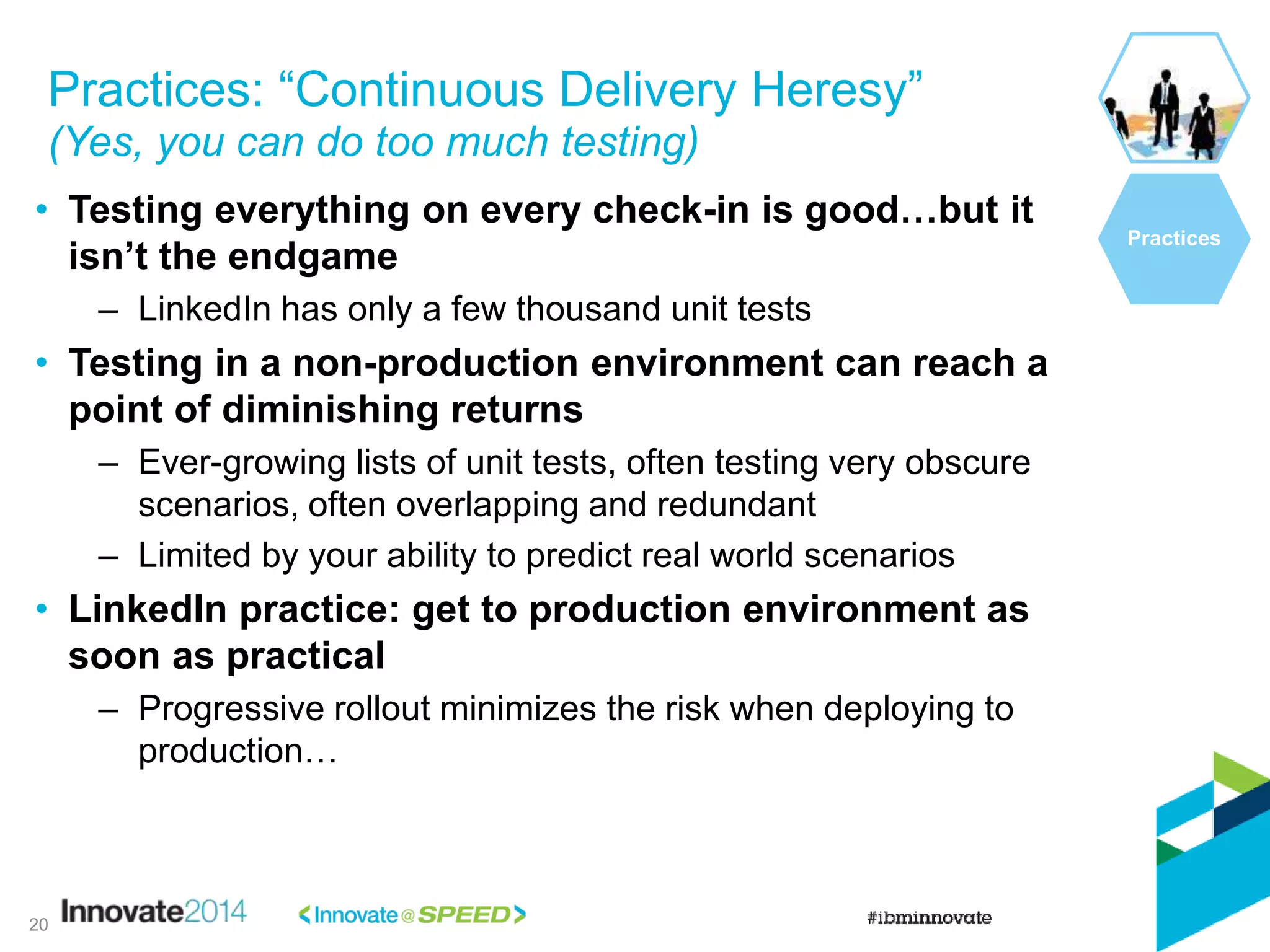 Practices: “Continuous Delivery Heresy”
(Yes, you can do too much testing)

Practices

• Testing everything on every check-in is good…but it isn’t the endgame
– LinkedIn has only a few thousand unit tests
• Testing in a non-production environment can reach a point of diminishing returns
– Ever-growing lists of unit tests, often testing very obscure scenarios, often overlapping and redundant
– Limited by your ability to predict real world scenarios
• LinkedIn practice: get to production environment as soon as practical
– Progressive rollout minimizes the risk when deploying to production…

20 Innovate2014 <Innovate@SPEED> #ibminnovate